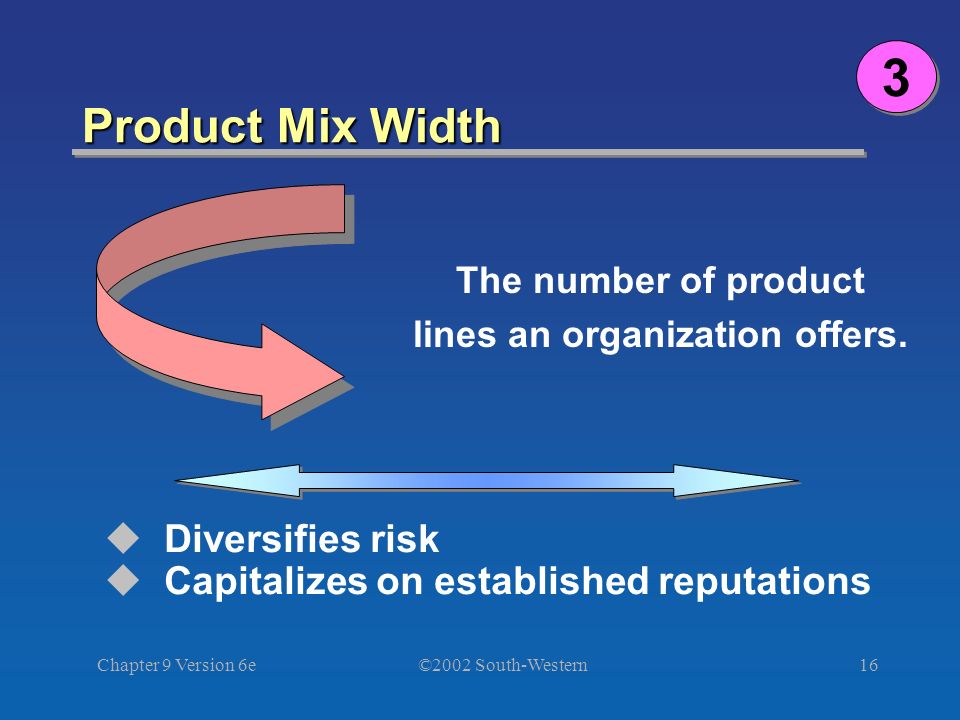 3

Product Mix Width

The number of product lines an organization offers.

◆ Diversifies risk
◆ Capitalizes on established reputations

Chapter 9 Version 6e ©2002 South-Western 16